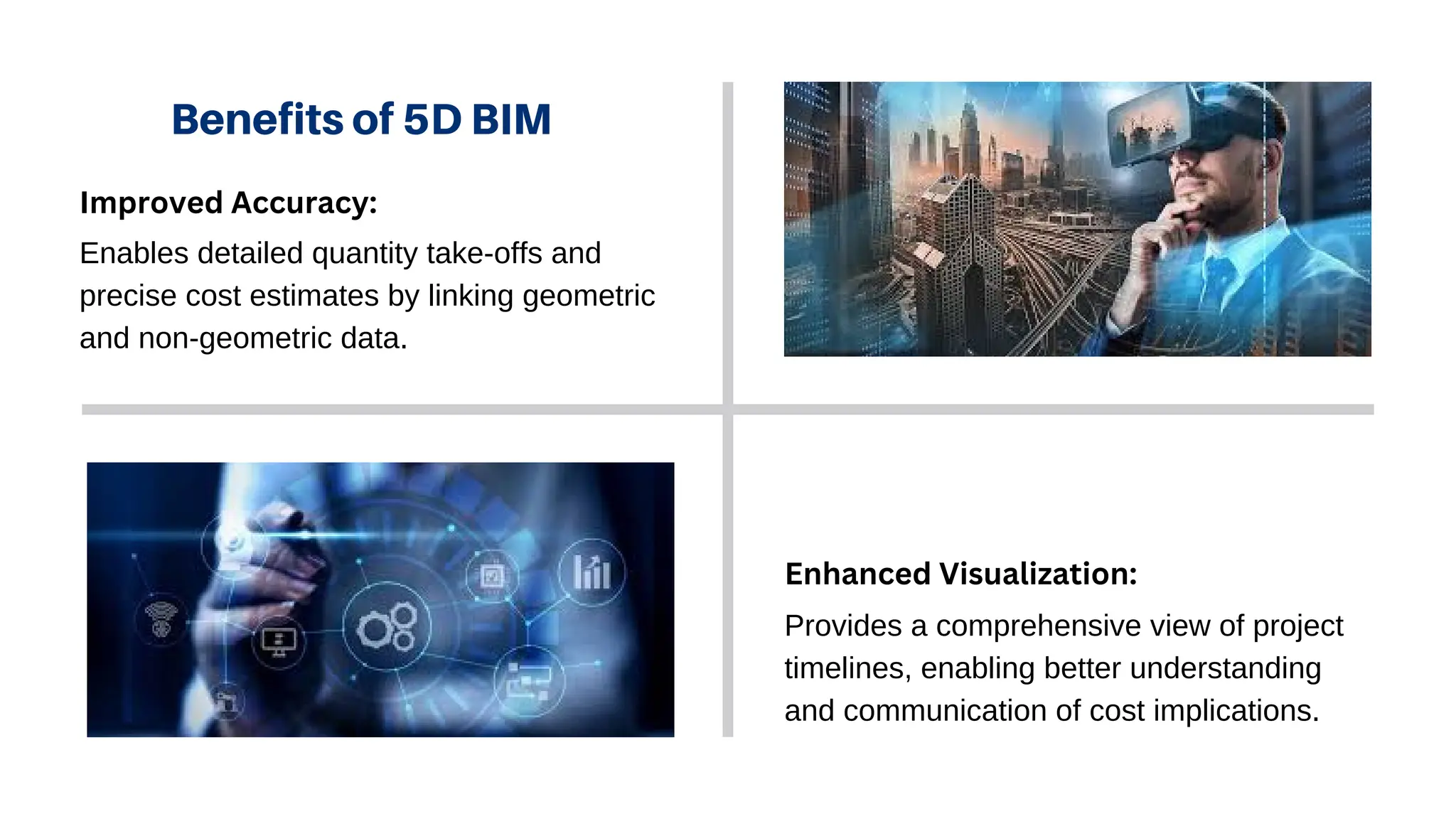 Benefits of 5D BIM

Improved Accuracy:

Enables detailed quantity take-offs and precise cost estimates by linking geometric and non-geometric data.

Enhanced Visualization:

Provides a comprehensive view of project timelines, enabling better understanding and communication of cost implications.